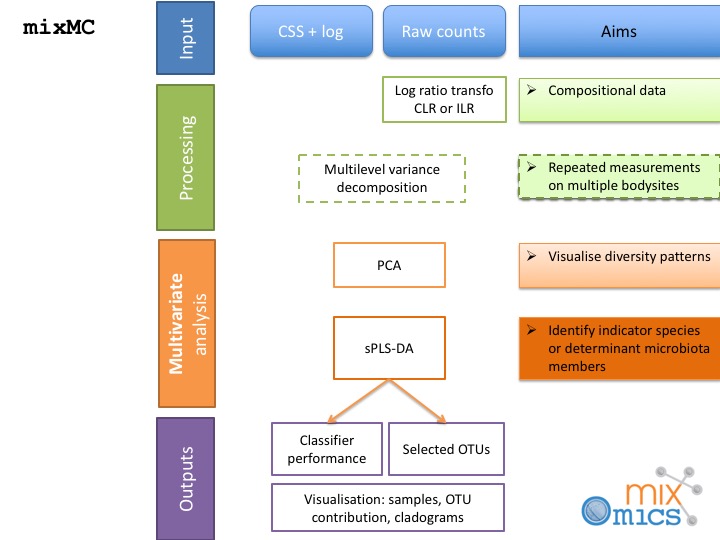 mixMC

Input

CSS + log

Raw counts

Aims

Processing

Log ratio transfo CLR or ILR

➢ Compositional data

Multilevel variance decomposition

➢ Repeated measurements on multiple bodysites

Multivariate analysis

PCA

➢ Visualise diversity patterns

sPLS-DA

➢ Identify indicator species or determinant microbiota members

Outputs

Classifier performance

Selected OTUs

Visualisation: samples, OTU contribution, cladograms

mix Omics